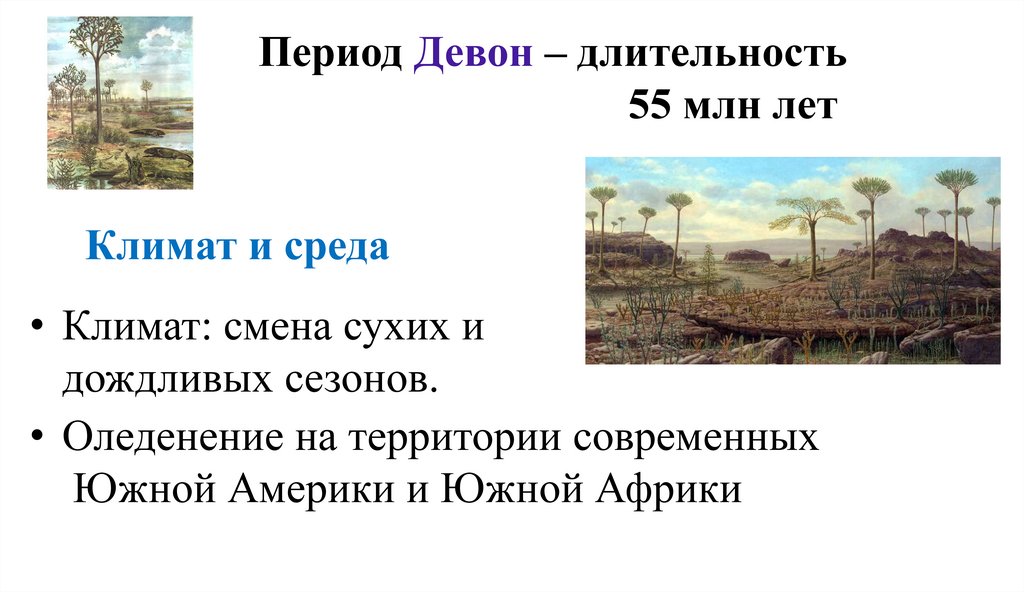 Период Девон – длительность
55 млн лет

Климат и среда

• Климат: смена сухих и дождливых сезонов.
• Оледенение на территории современных Южной Америки и Южной Африки